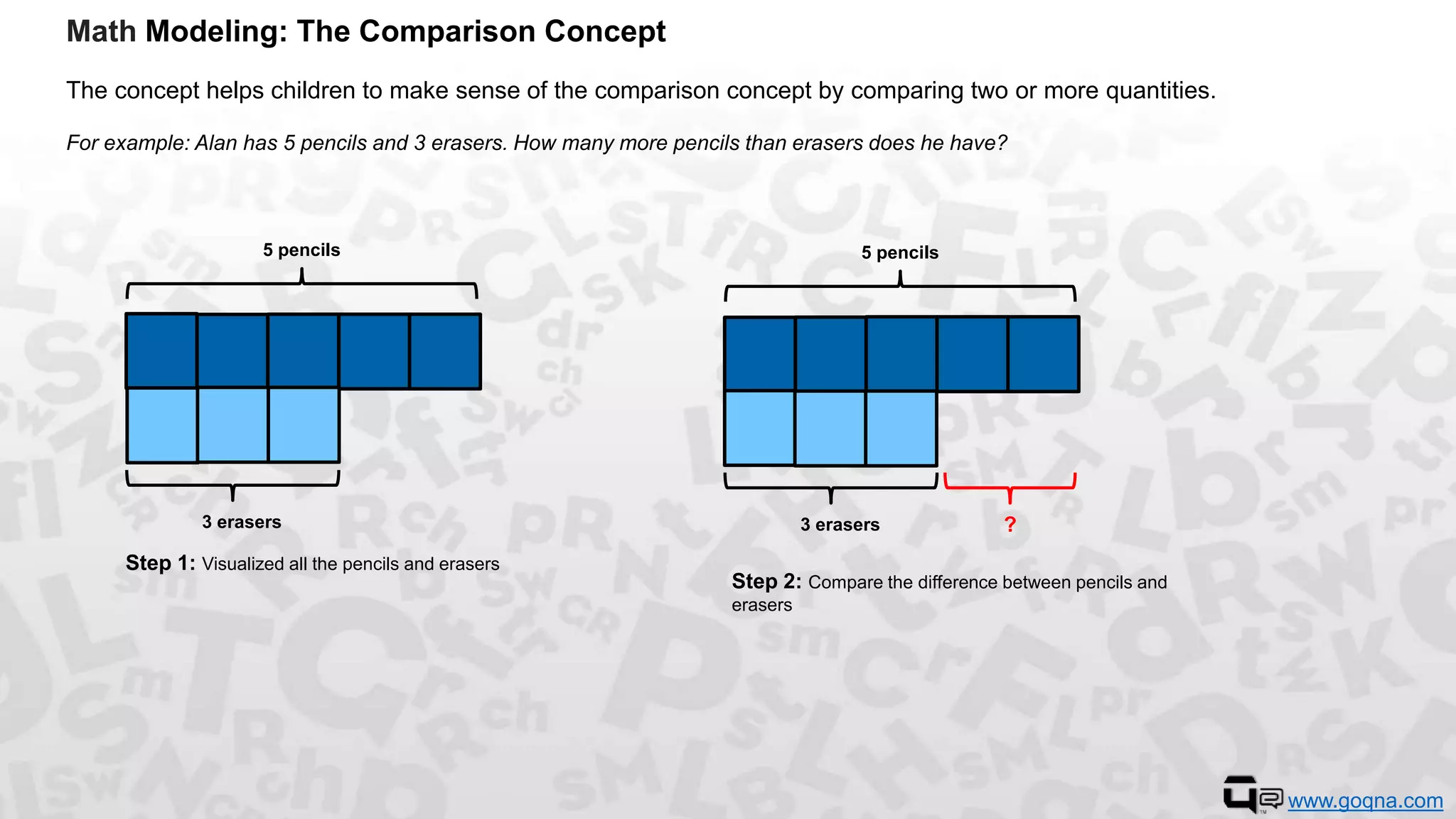 Math Modeling: The Comparison Concept

The concept helps children to make sense of the comparison concept by comparing two or more quantities.

For example: Alan has 5 pencils and 3 erasers. How many more pencils than erasers does he have?

5 pencils

3 erasers

Step 1: Visualized all the pencils and erasers

5 pencils

3 erasers

?

Step 2: Compare the difference between pencils and erasers

www.goqna.com